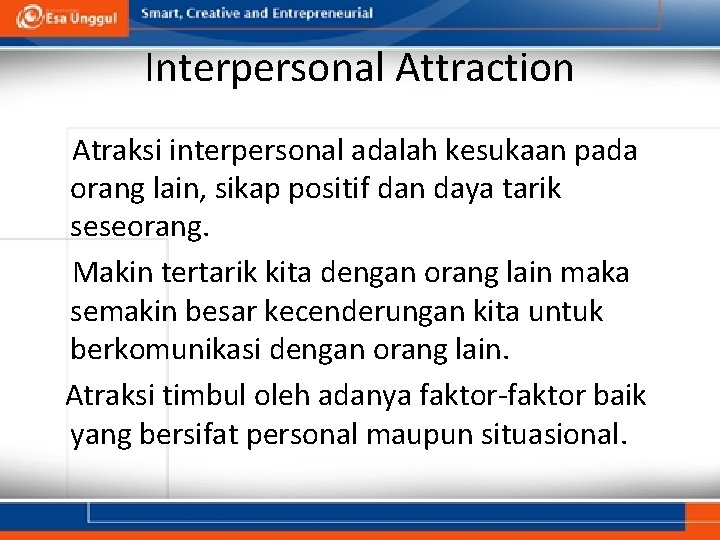 Esa Unggul Smart, Creative and Entrepreneurial

Interpersonal Attraction

Atraksi interpersonal adalah kesukaan pada orang lain, sikap positif dan daya tarik seseorang.

Makin tertarik kita dengan orang lain maka semakin besar kecenderungan kita untuk berkomunikasi dengan orang lain.

Atraksi timbul oleh adanya faktor-faktor baik yang bersifat personal maupun situasional.